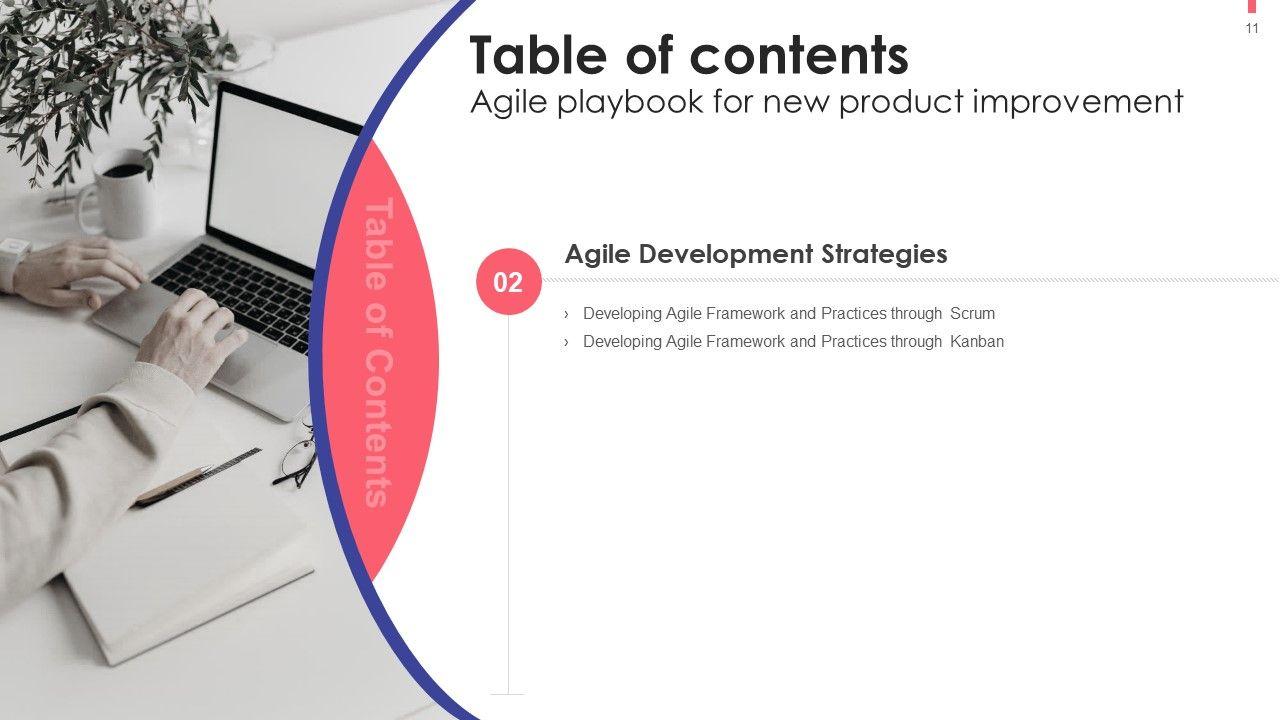 11

Table of contents
Agile playbook for new product improvement

Table of Contents

02

Agile Development Strategies

› Developing Agile Framework and Practices through Scrum
› Developing Agile Framework and Practices through Kanban